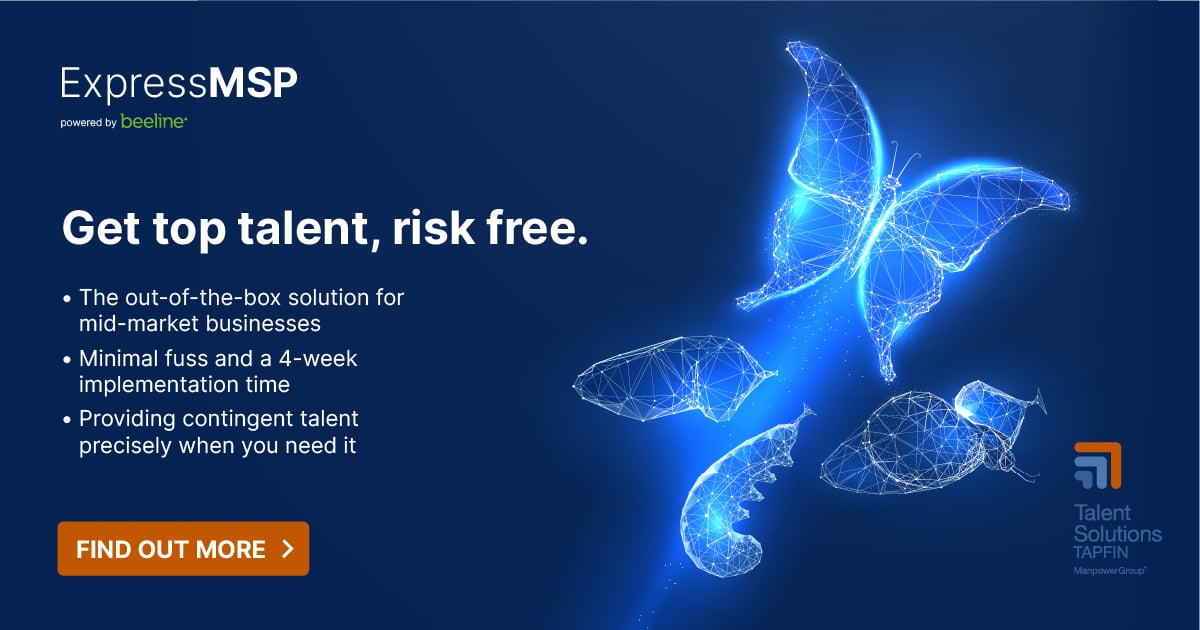 ExpressMSP
powered by beeline

Get top talent, risk free.

• The out-of-the-box solution for mid-market businesses
• Minimal fuss and a 4-week implementation time
• Providing contingent talent precisely when you need it

FIND OUT MORE >

Talent Solutions
TAPFIN
ManpowerGroup